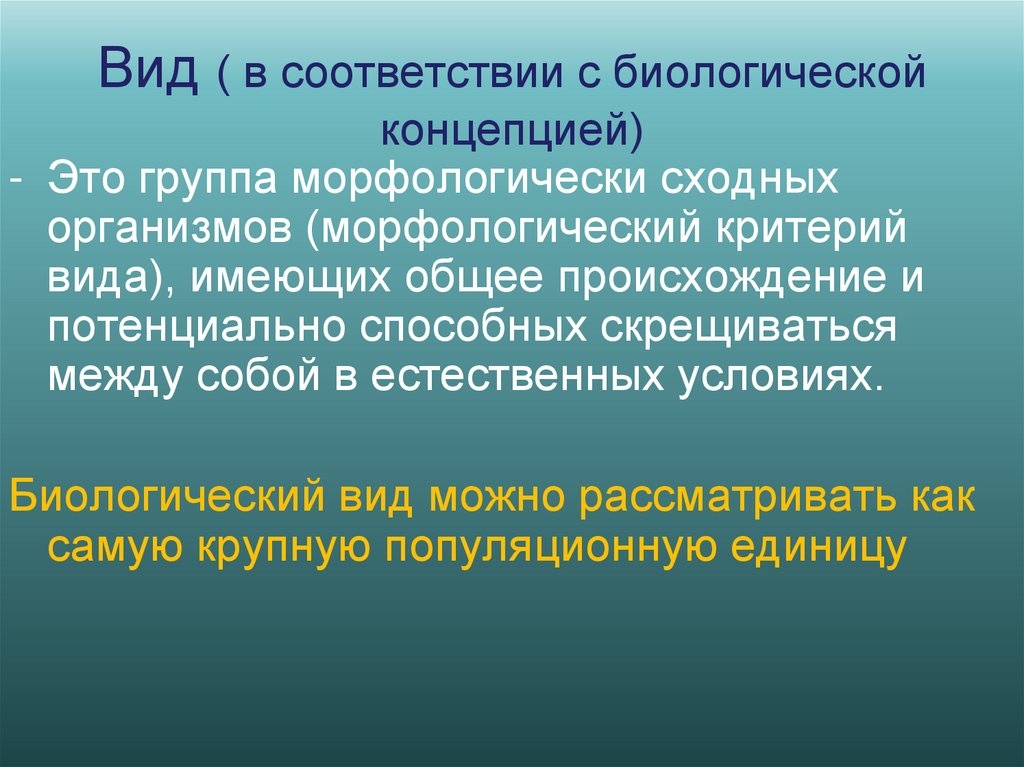 Вид ( в соответствии с биологической концепцией)

- Это группа морфологически сходных организмов (морфологический критерий вида), имеющих общее происхождение и потенциально способных скрещиваться между собой в естественных условиях.

Биологический вид можно рассматривать как самую крупную популяционную единицу